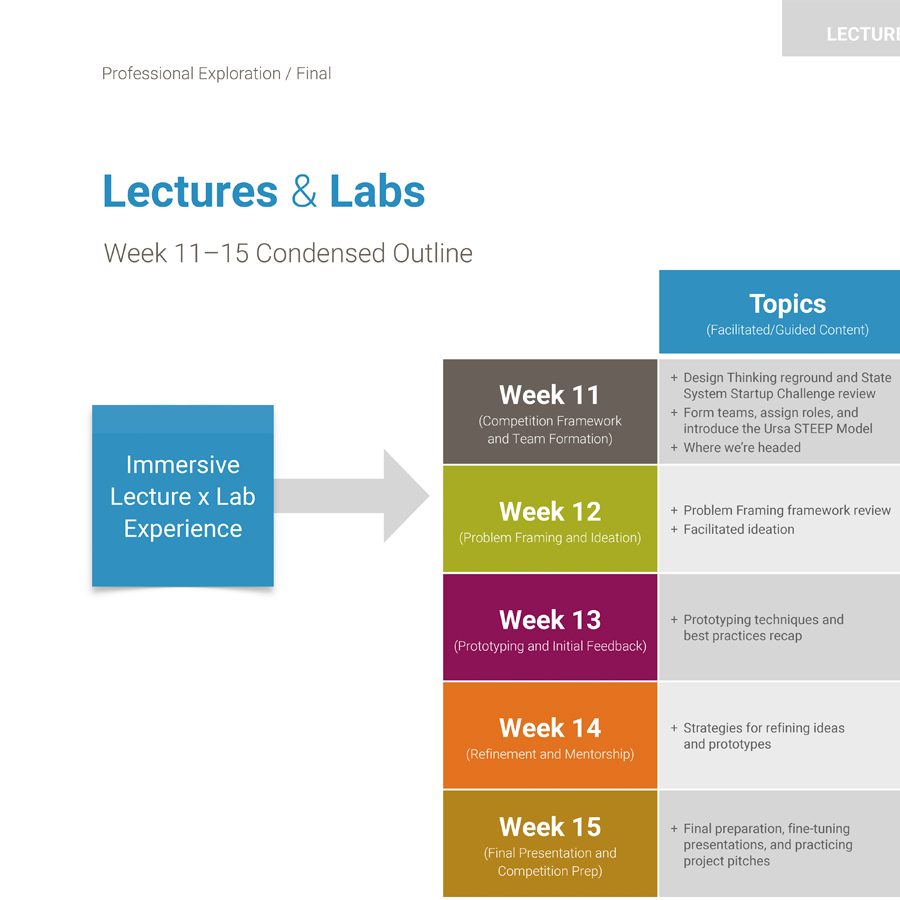 LECTURE

Professional Exploration / Final

Lectures & Labs

Week 11–15 Condensed Outline

Immersive Lecture x Lab Experience

| | Topics (Facilitated/Guided Content) |
|---|---|
| Week 11 (Competition Framework and Team Formation) | + Design Thinking reground and State System Startup Challenge review + Form teams, assign roles, and introduce the Ursa STEEP Model + Where we're headed |
| Week 12 (Problem Framing and Ideation) | + Problem Framing framework review + Facilitated ideation |
| Week 13 (Prototyping and Initial Feedback) | + Prototyping techniques and best practices recap |
| Week 14 (Refinement and Mentorship) | + Strategies for refining ideas and prototypes |
| Week 15 (Final Presentation and Competition Prep) | + Final preparation, fine-tuning presentations, and practicing project pitches |